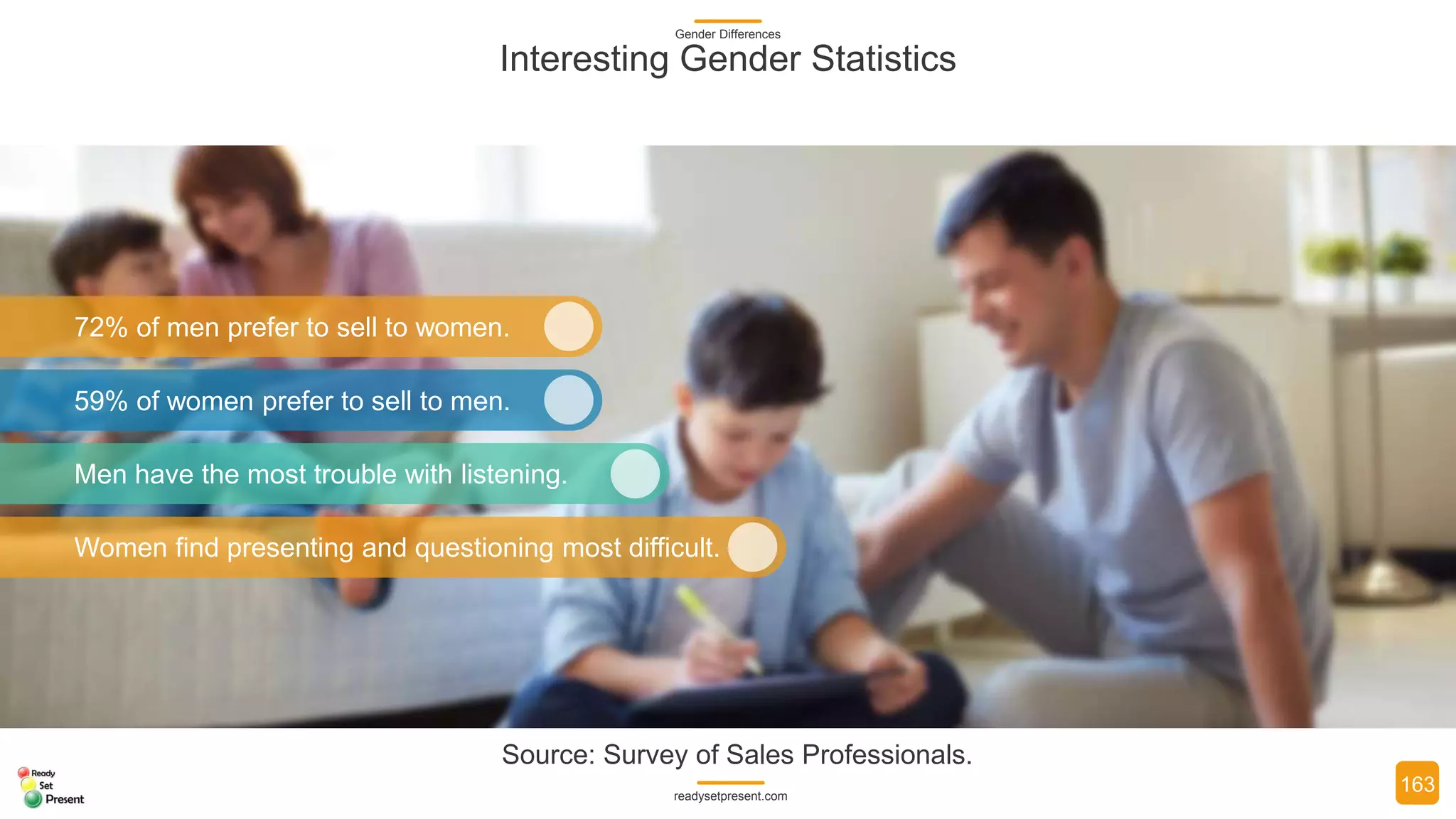 Gender Differences

Interesting Gender Statistics

72% of men prefer to sell to women.

59% of women prefer to sell to men.

Men have the most trouble with listening.

Women find presenting and questioning most difficult.

Source: Survey of Sales Professionals.

Ready Set Present

readysetpresent.com

163